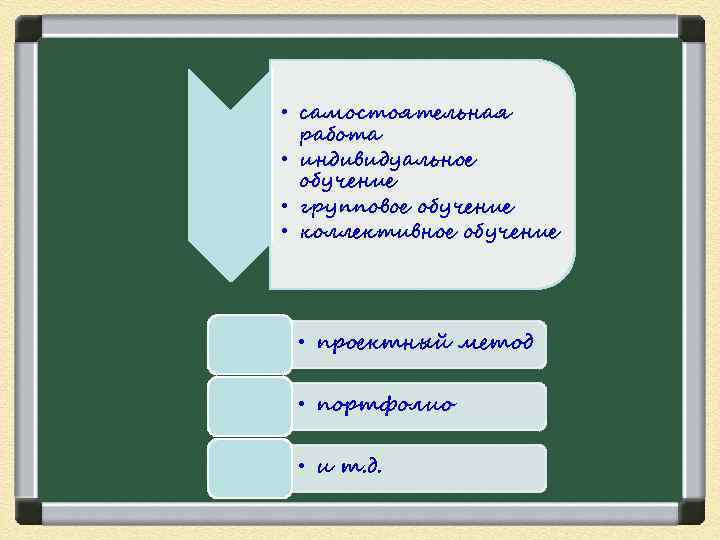 • самостоятельная работа
• индивидуальное обучение
• групповое обучение
• коллективное обучение

• проектный метод

• портфолио

• и т.д.